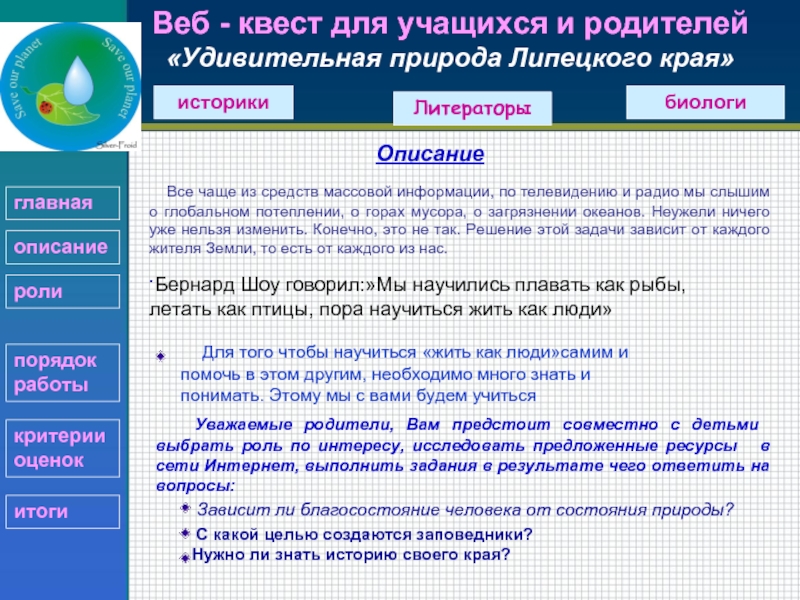 Save our planet Save our planet

Silver-Froid

Веб - квест для учащихся и родителей
«Удивительная природа Липецкого края»

историки

Литераторы

биологи

главная

описание

роли

порядок работы

критерии оценок

итоги

Описание

Все чаще из средств массовой информации, по телевидению и радио мы слышим о глобальном потеплении, о горах мусора, о загрязнении океанов. Неужели ничего уже нельзя изменить. Конечно, это не так. Решение этой задачи зависит от каждого жителя Земли, то есть от каждого из нас.

·Бернард Шоу говорил:»Мы научились плавать как рыбы, летать как птицы, пора научиться жить как люди»

Для того чтобы научиться «жить как люди»самим и помочь в этом другим, необходимо много знать и понимать. Этому мы с вами будем учиться

Уважаемые родители, Вам предстоит совместно с детьми выбрать роль по интересу, исследовать предложенные ресурсы в сети Интернет, выполнить задания в результате чего ответить на вопросы:

Зависит ли благосостояние человека от состояния природы?

С какой целью создаются заповедники?

Нужно ли знать историю своего края?